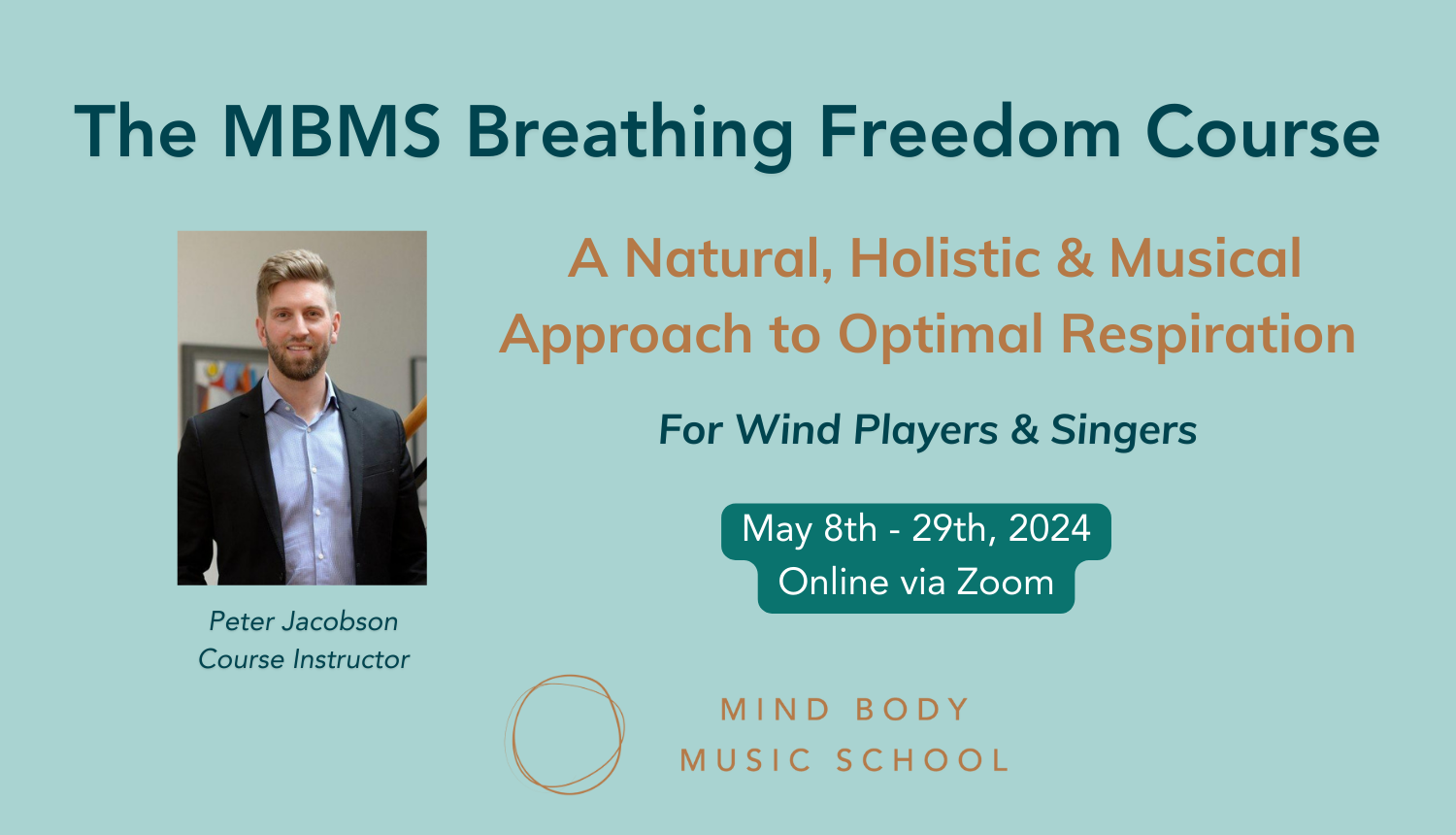 The MBMS Breathing Freedom Course

A Natural, Holistic & Musical Approach to Optimal Respiration

For Wind Players & Singers

May 8th - 29th, 2024
Online via Zoom

Peter Jacobson
Course Instructor

MIND BODY
MUSIC SCHOOL